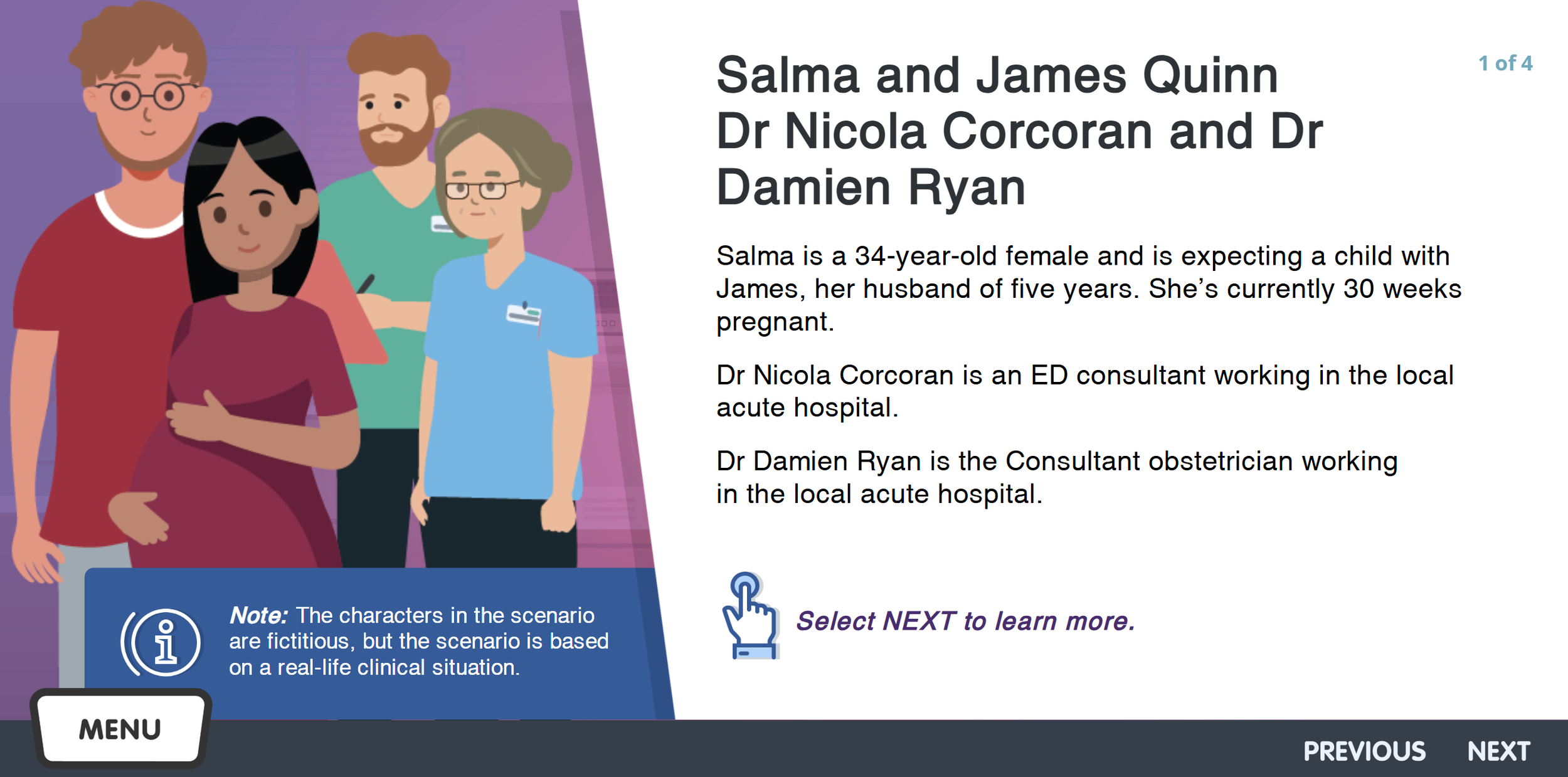 1 of 4

Salma and James Quinn
Dr Nicola Corcoran and Dr Damien Ryan

Salma is a 34-year-old female and is expecting a child with James, her husband of five years. She's currently 30 weeks pregnant.

Dr Nicola Corcoran is an ED consultant working in the local acute hospital.

Dr Damien Ryan is the Consultant obstetrician working in the local acute hospital.

Select NEXT to learn more.

Note: The characters in the scenario are fictitious, but the scenario is based on a real-life clinical situation.

MENU

PREVIOUS NEXT